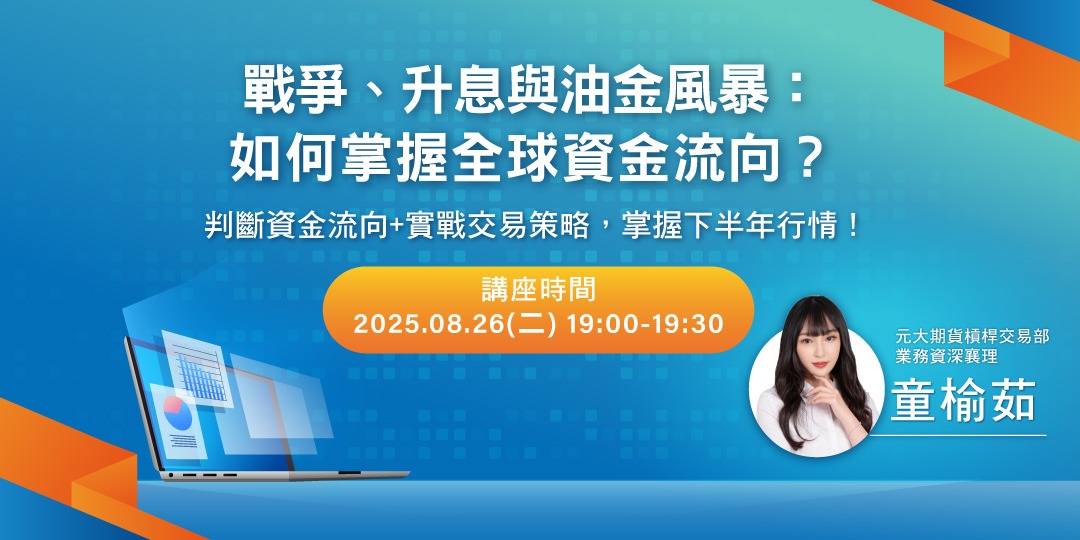 戰爭、升息與油金風暴：
如何掌握全球資金流向？

判斷資金流向+實戰交易策略，掌握下半年行情！

講座時間
2025.08.26(二) 19:00-19:30

元大期貨槓桿交易部
業務資深襄理
童榆茹